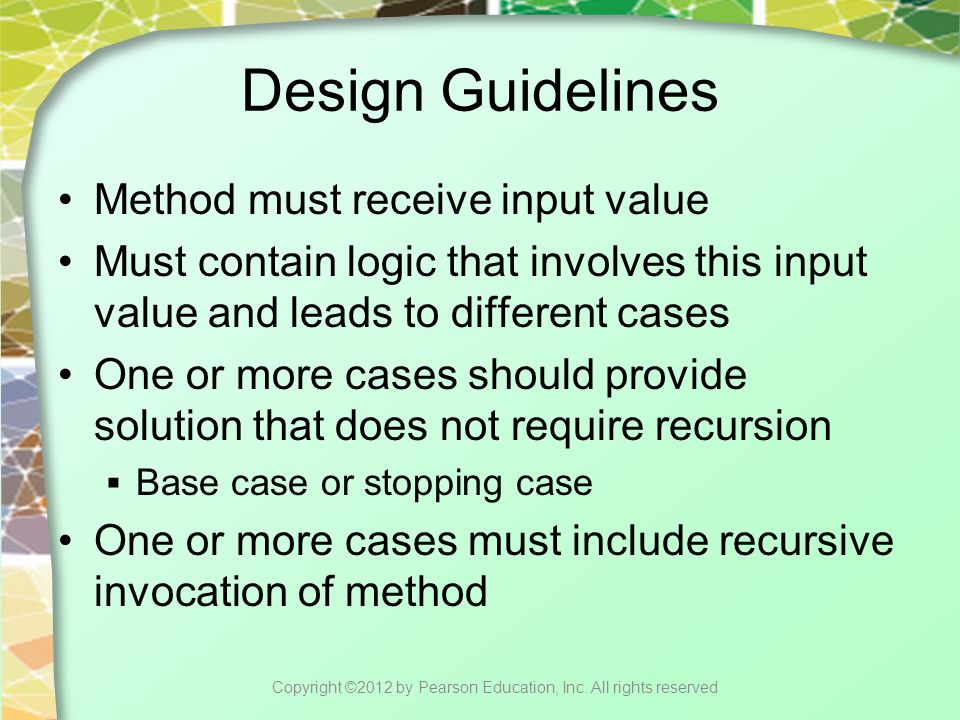 Design Guidelines

• Method must receive input value
• Must contain logic that involves this input value and leads to different cases
• One or more cases should provide solution that does not require recursion
  ▪ Base case or stopping case
• One or more cases must include recursive invocation of method

Copyright ©2012 by Pearson Education, Inc. All rights reserved